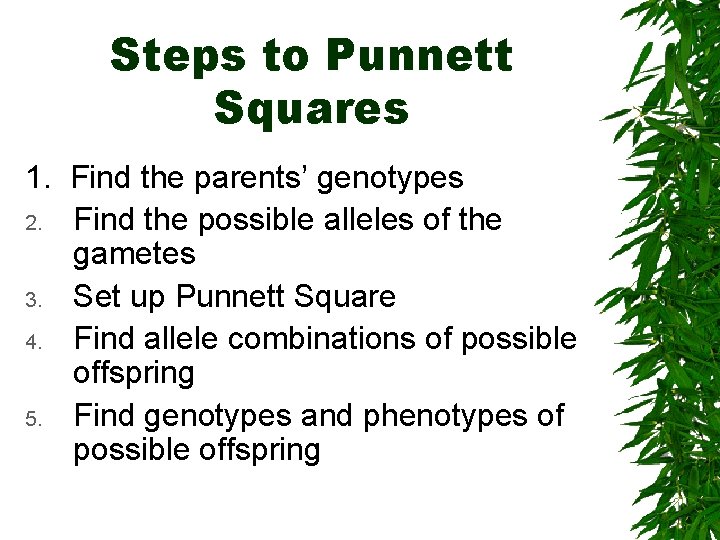 Steps to Punnett Squares

1. Find the parents' genotypes
2. Find the possible alleles of the gametes
3. Set up Punnett Square
4. Find allele combinations of possible offspring
5. Find genotypes and phenotypes of possible offspring